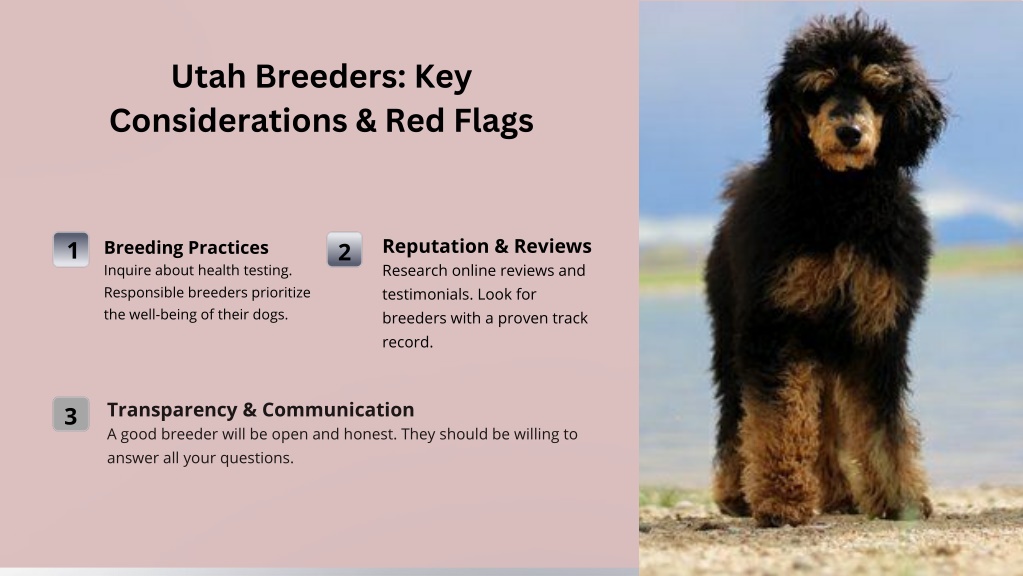 Utah Breeders: Key Considerations & Red Flags

1 Breeding Practices
Inquire about health testing. Responsible breeders prioritize the well-being of their dogs.

2 Reputation & Reviews
Research online reviews and testimonials. Look for breeders with a proven track record.

3 Transparency & Communication
A good breeder will be open and honest. They should be willing to answer all your questions.